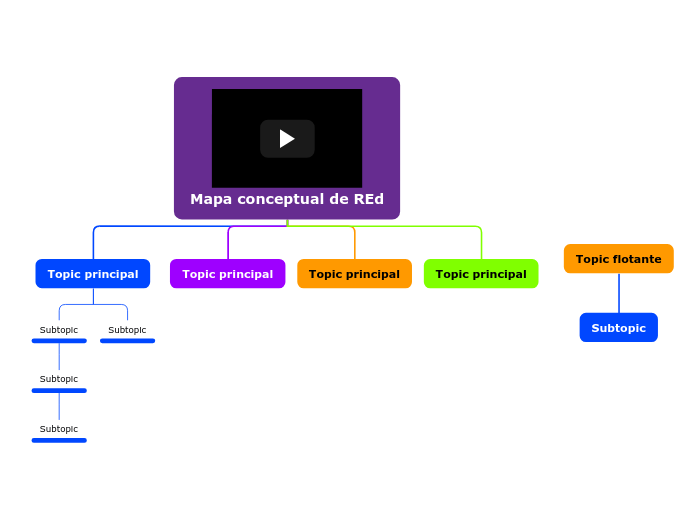 Mapa conceptual de REd

Topic principal

Subtopic

Subtopic

Subtopic

Subtopic

Topic principal

Topic principal

Topic principal

Topic flotante

Subtopic